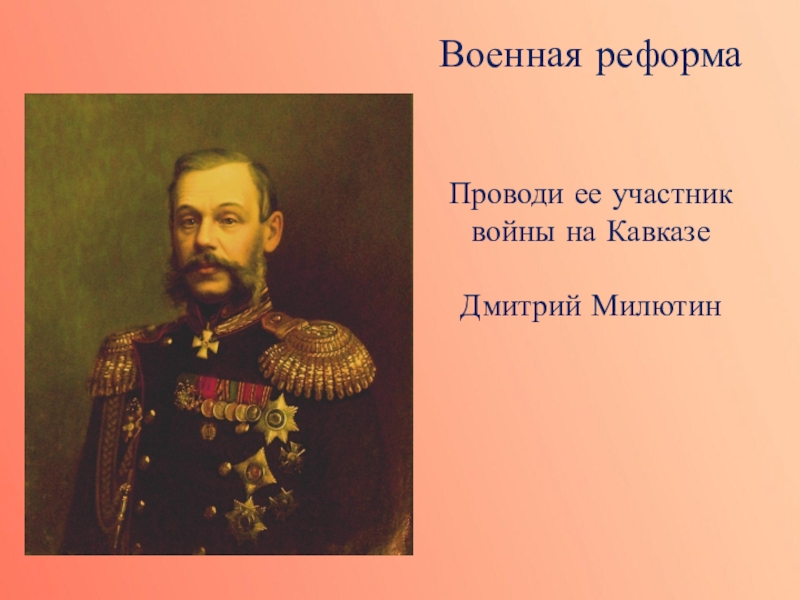 Военная реформа

Проводи ее участник войны на Кавказе

Дмитрий Милютин